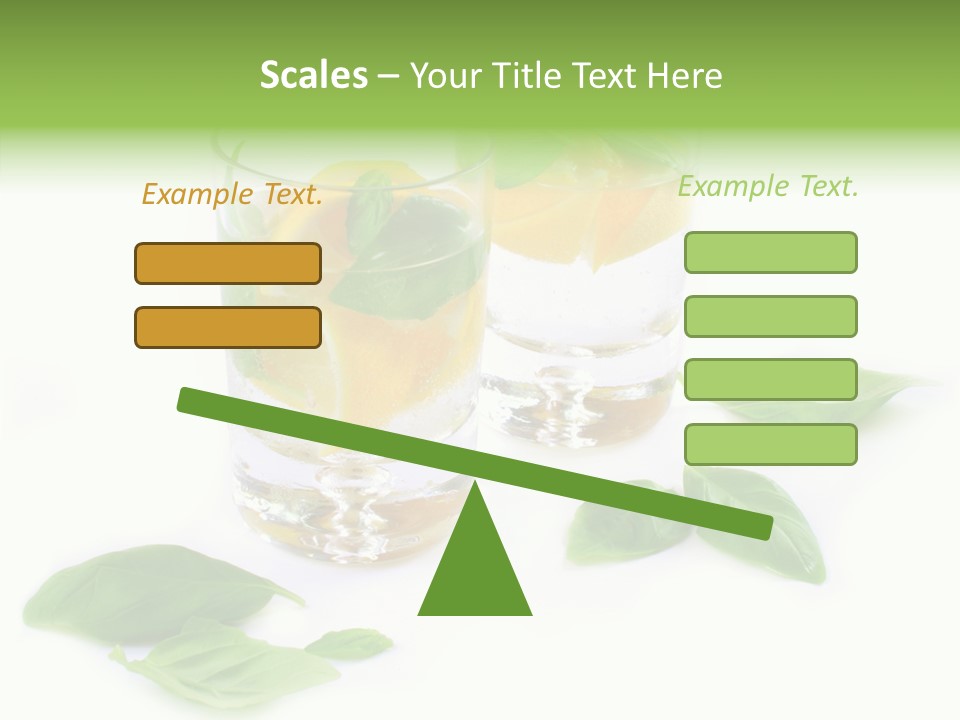 Scales – Your Title Text Here

Example Text.

Example Text.